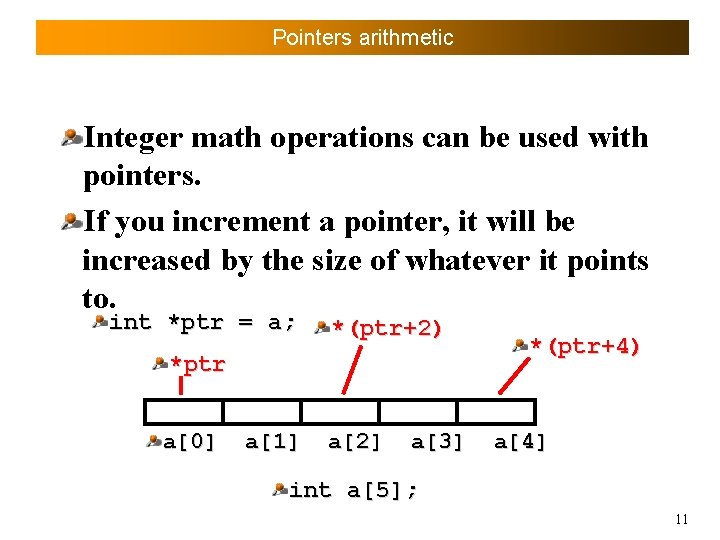 Pointers arithmetic

Integer math operations can be used with pointers.

If you increment a pointer, it will be increased by the size of whatever it points to.

int *ptr = a;

*(ptr+2)

*(ptr+4)

*ptr

a[0] a[1] a[2] a[3] a[4]

int a[5];

11